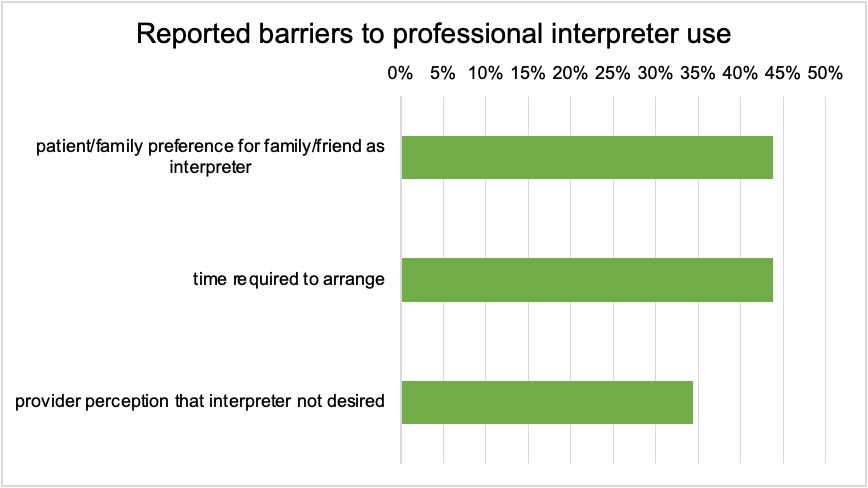 Reported barriers to professional interpreter use

0% 5% 10% 15% 20% 25% 30% 35% 40% 45% 50%

patient/family preference for family/friend as interpreter

time required to arrange

provider perception that interpreter not desired